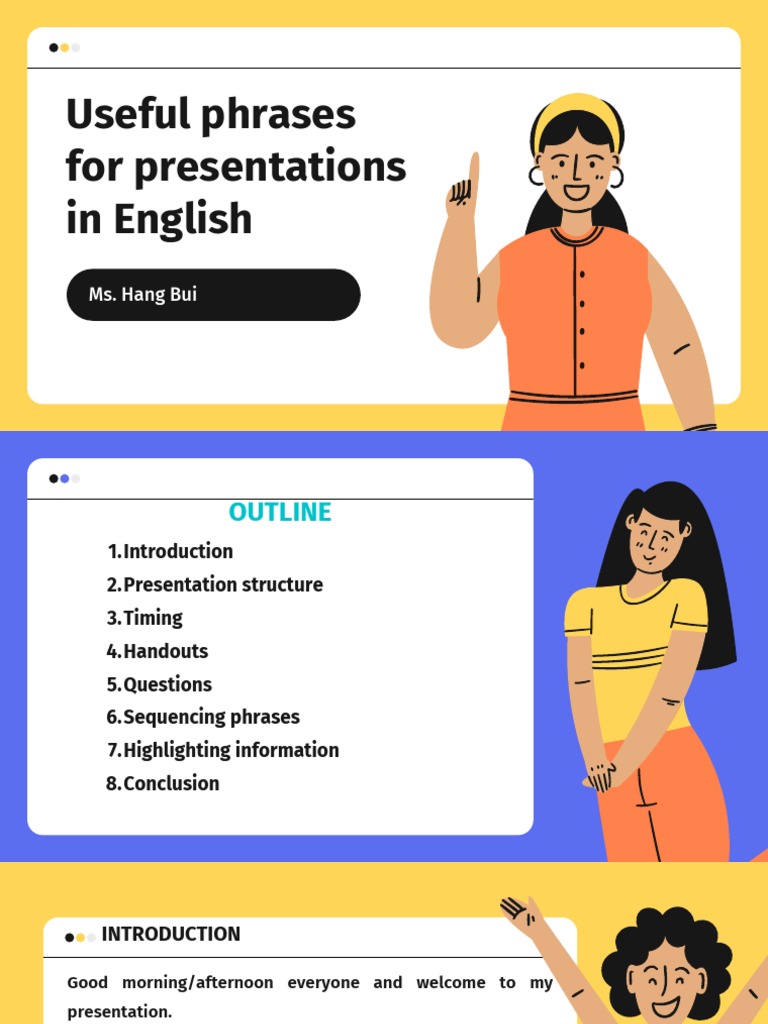 Useful phrases for presentations in English

Ms. Hang Bui

OUTLINE

1. Introduction
2. Presentation structure
3. Timing
4. Handouts
5. Questions
6. Sequencing phrases
7. Highlighting information
8. Conclusion

INTRODUCTION

Good morning/afternoon everyone and welcome to my presentation.